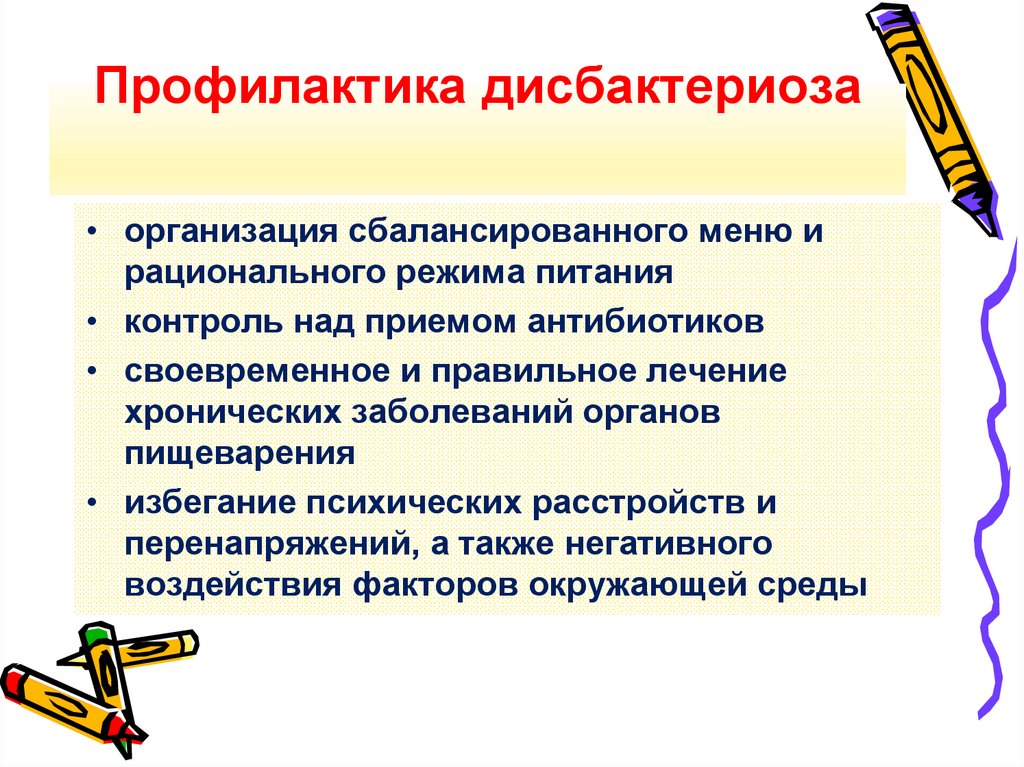 Профилактика дисбактериоза

• организация сбалансированного меню и рационального режима питания
• контроль над приемом антибиотиков
• своевременное и правильное лечение хронических заболеваний органов пищеварения
• избегание психических расстройств и перенапряжений, а также негативного воздействия факторов окружающей среды